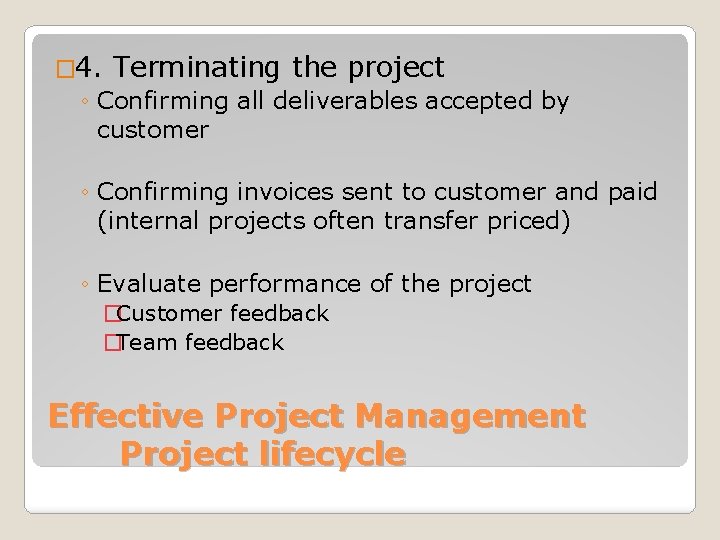 4. Terminating the project
◦ Confirming all deliverables accepted by customer

◦ Confirming invoices sent to customer and paid (internal projects often transfer priced)

◦ Evaluate performance of the project
Customer feedback
Team feedback

Effective Project Management
Project lifecycle